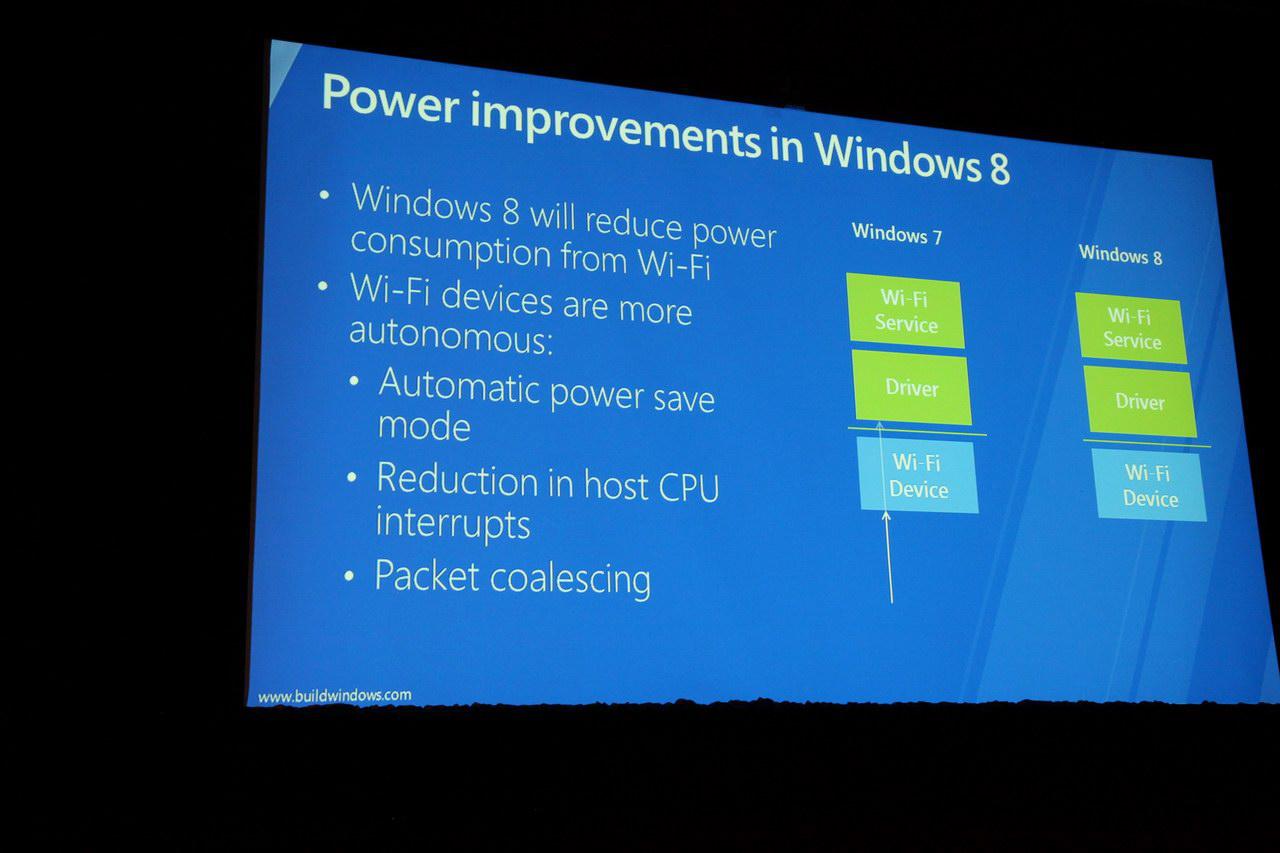 Power improvements in Windows 8

• Windows 8 will reduce power consumption from Wi-Fi
• Wi-Fi devices are more autonomous:
• Automatic power save mode
• Reduction in host CPU interrupts
• Packet coalescing

Windows 7

Wi-Fi Service

Driver

Wi-Fi Device

Windows 8

Wi-Fi Service

Driver

Wi-Fi Device

www.buildwindows.com